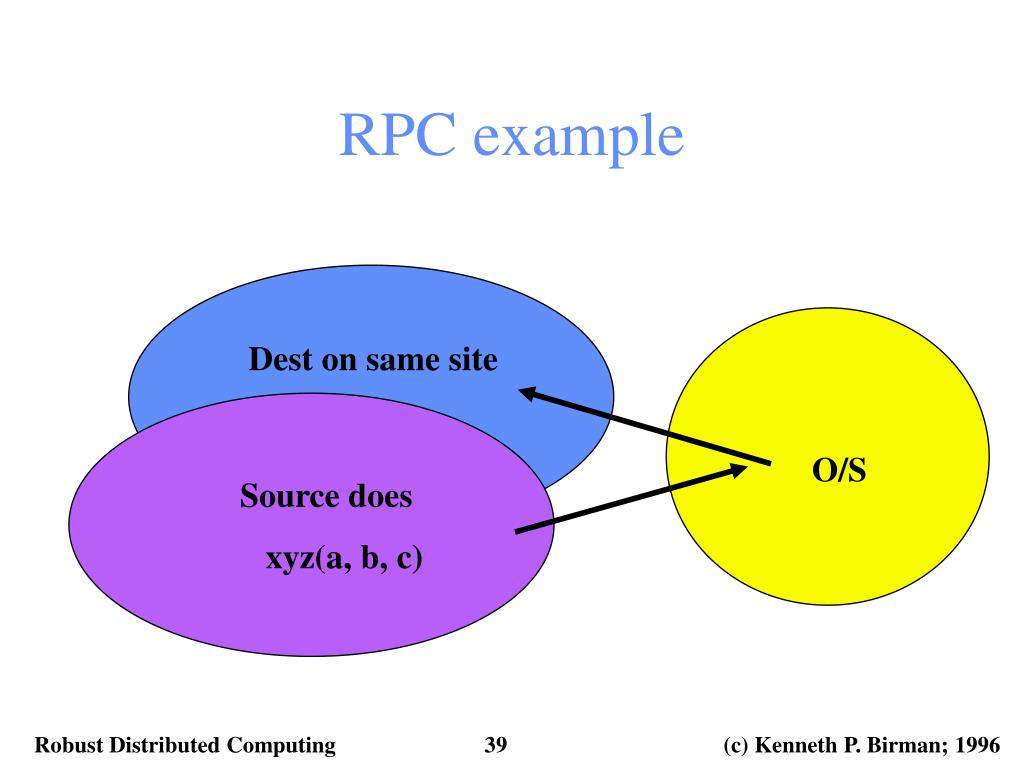 RPC example

Dest on same site

Source does

xyz(a, b, c)

O/S

Robust Distributed Computing

39

(c) Kenneth P. Birman; 1996